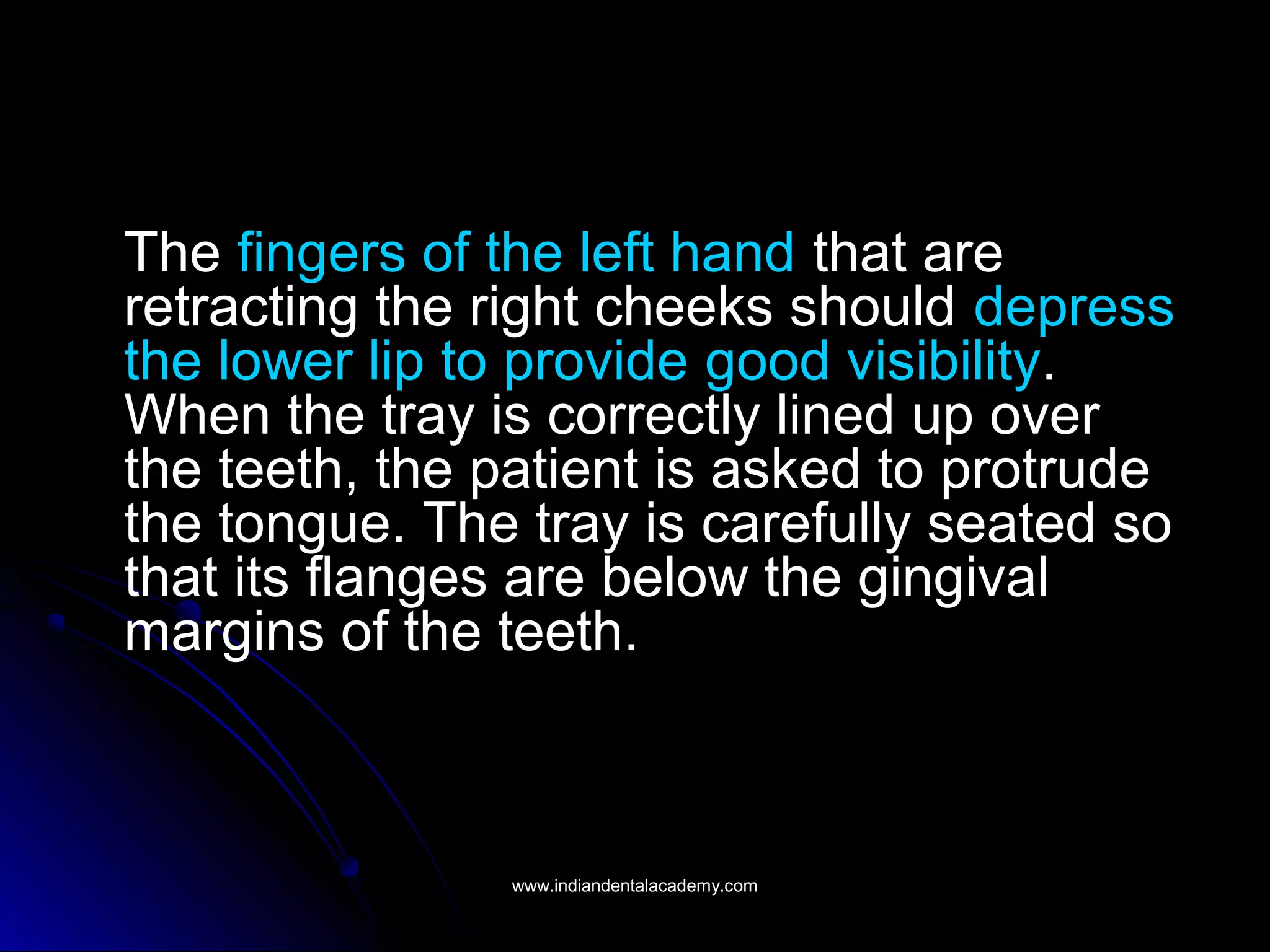 The fingers of the left hand that are retracting the right cheeks should depress the lower lip to provide good visibility. When the tray is correctly lined up over the teeth, the patient is asked to protrude the tongue. The tray is carefully seated so that its flanges are below the gingival margins of the teeth.

www.indiandentalacademy.com